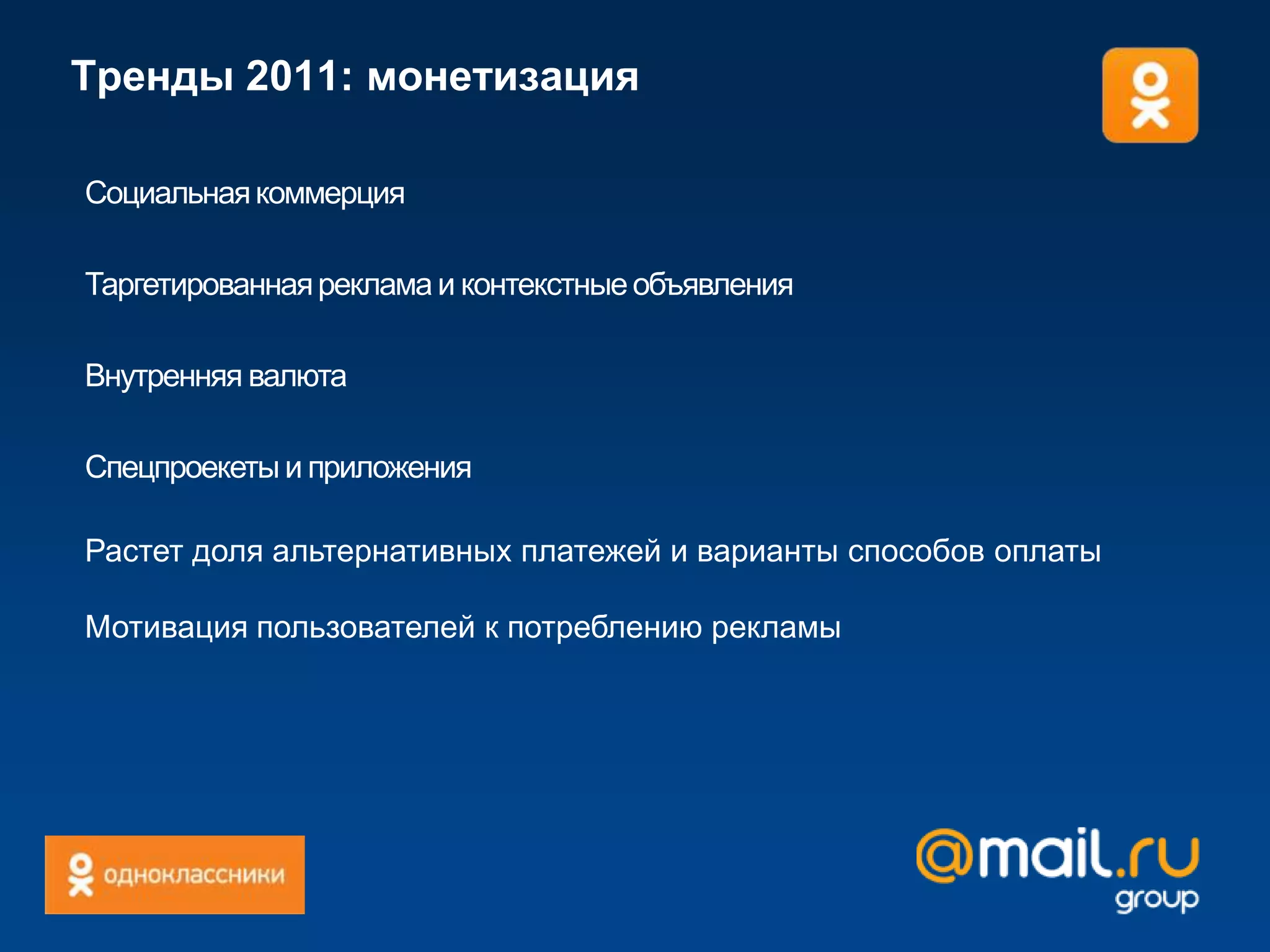 Тренды 2011: монетизация

Социальная коммерция

Таргетированная реклама и контекстные объявления

Внутренняя валюта

Спецпроекеты и приложения

Растет доля альтернативных платежей и варианты способов оплаты

Мотивация пользователей к потреблению рекламы

одноклассники

@mail.ru group